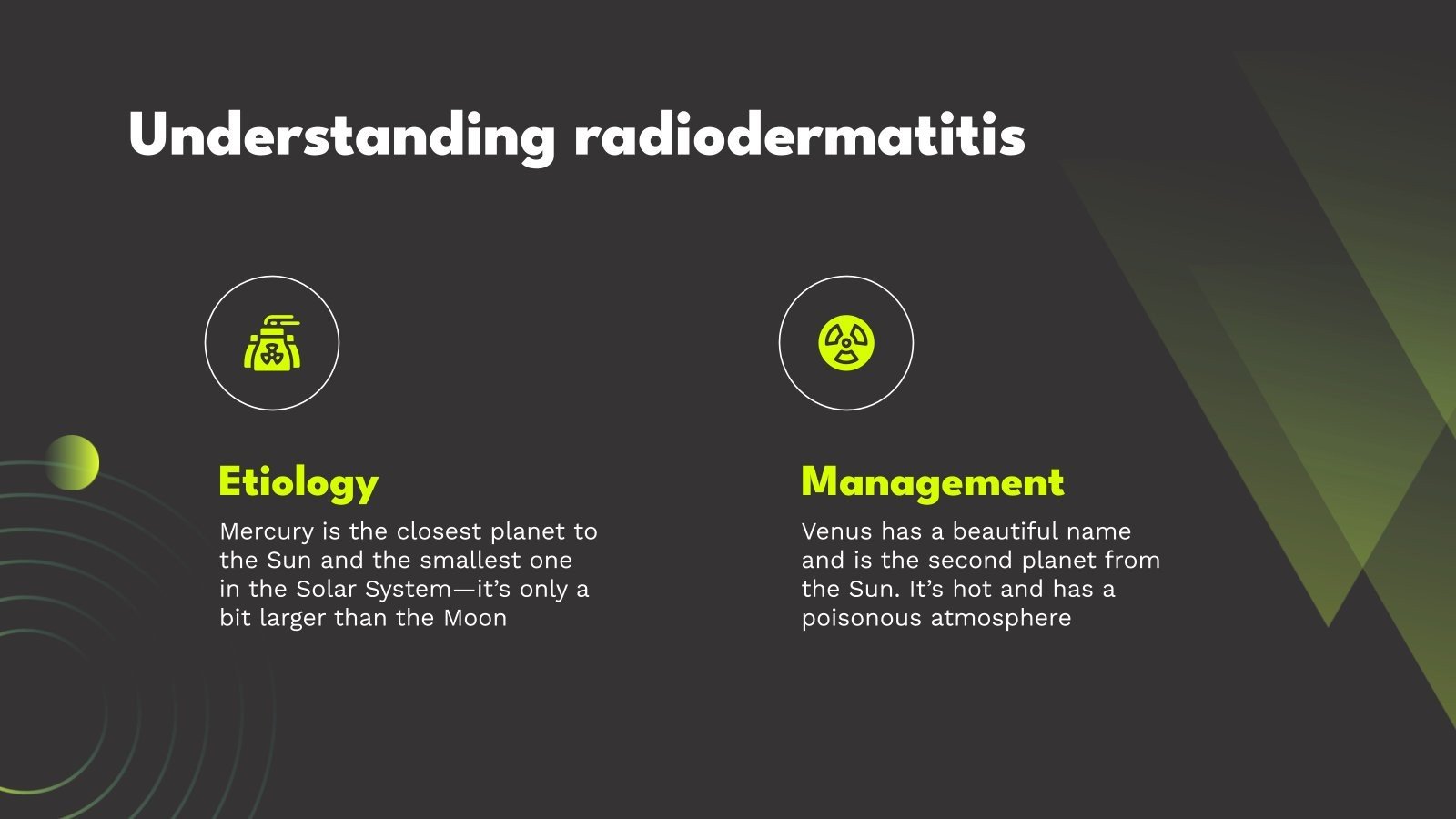 Understanding radiodermatitis

Etiology

Mercury is the closest planet to the Sun and the smallest one in the Solar System—it's only a bit larger than the Moon

Management

Venus has a beautiful name and is the second planet from the Sun. It's hot and has a poisonous atmosphere